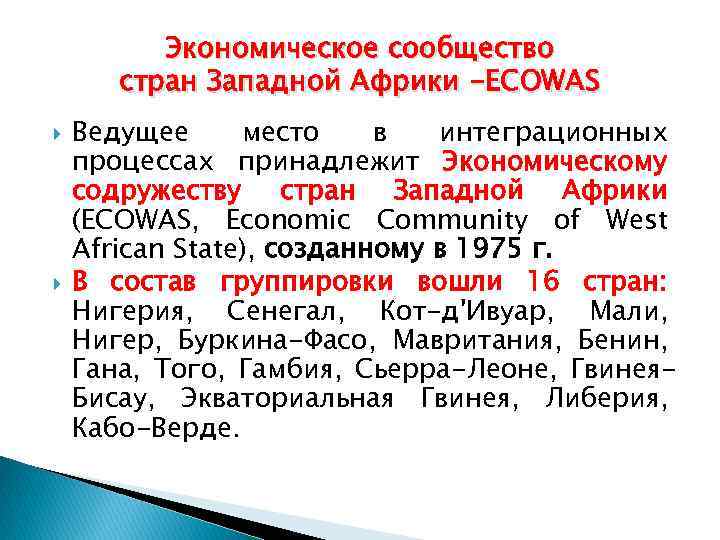 Экономическое сообщество стран Западной Африки -ECOWAS

Ведущее место в интеграционных процессах принадлежит Экономическому содружеству стран Западной Африки (ECOWAS, Economic Community of West African State), созданному в 1975 г.

В состав группировки вошли 16 стран: Нигерия, Сенегал, Кот-д'Ивуар, Мали, Нигер, Буркина-Фасо, Мавритания, Бенин, Гана, Того, Гамбия, Сьерра-Леоне, Гвинея-Бисау, Экваториальная Гвинея, Либерия, Кабо-Верде.